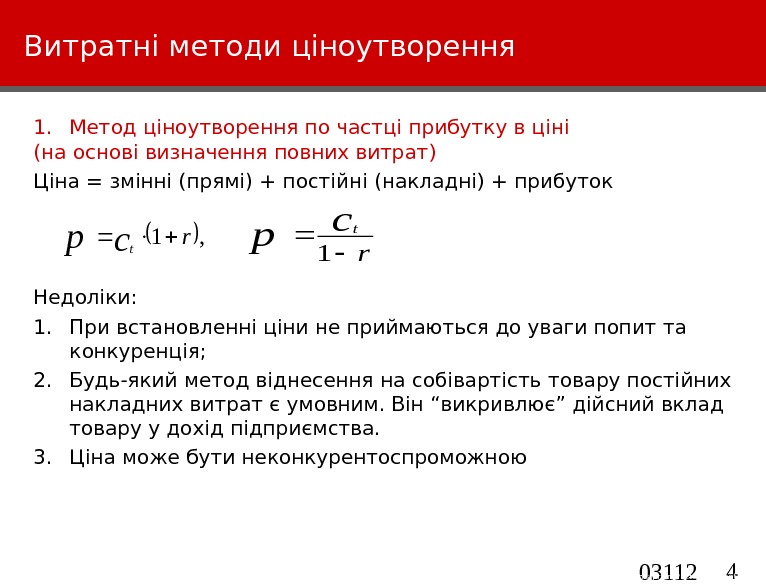 Витратні методи ціноутворення

1. Метод ціноутворення по частці прибутку в ціні (на основі визначення повних витрат)

Ціна = змінні (прямі) + постійні (накладні) + прибуток

$p = c_t \cdot (1 + r),$ $p = \frac{c_t}{1 - r}$

Недоліки:

1. При встановленні ціни не приймаються до уваги попит та конкуренція;
2. Будь-який метод віднесення на собівартість товару постійних накладних витрат є умовним. Він “викривлює” дійсний вклад товару у дохід підприємства.
3. Ціна може бути неконкурентоспроможною

03112 4